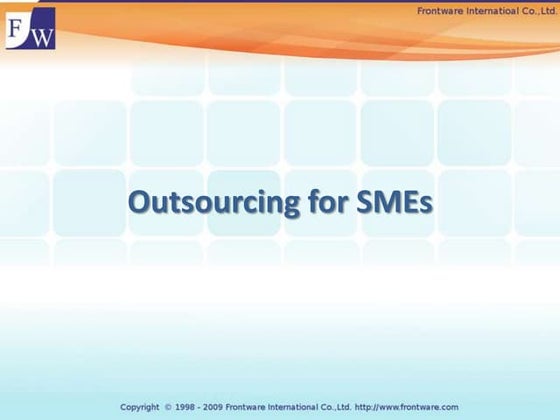 FW

Frontware Internatioal Co.,Ltd.

Outsourcing for SMEs

Copyright © 1998 - 2009 Frontware International Co.,Ltd. http://www.frontware.com